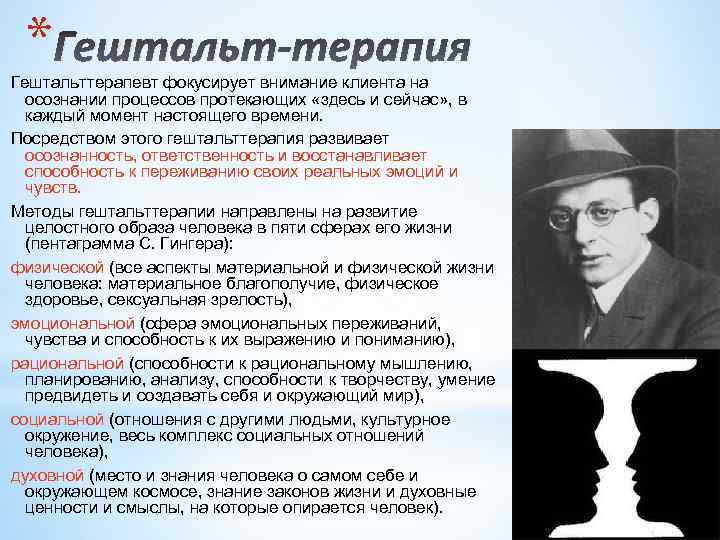 *Гештальт-терапия

Гештальттерапевт фокусирует внимание клиента на осознании процессов протекающих «здесь и сейчас», в каждый момент настоящего времени.

Посредством этого гештальттерапия развивает осознанность, ответственность и восстанавливает способность к переживанию своих реальных эмоций и чувств.

Методы гештальттерапии направлены на развитие целостного образа человека в пяти сферах его жизни (пентаграмма С. Гингера):

физической (все аспекты материальной и физической жизни человека: материальное благополучие, физическое здоровье, сексуальная зрелость),

эмоциональной (сфера эмоциональных переживаний, чувства и способность к их выражению и пониманию),

рациональной (способности к рациональному мышлению, планированию, анализу, способности к творчеству, умение предвидеть и создавать себя и окружающий мир),

социальной (отношения с другими людьми, культурное окружение, весь комплекс социальных отношений человека),

духовной (место и знания человека о самом себе и окружающем космосе, знание законов жизни и духовные ценности и смыслы, на которые опирается человек).